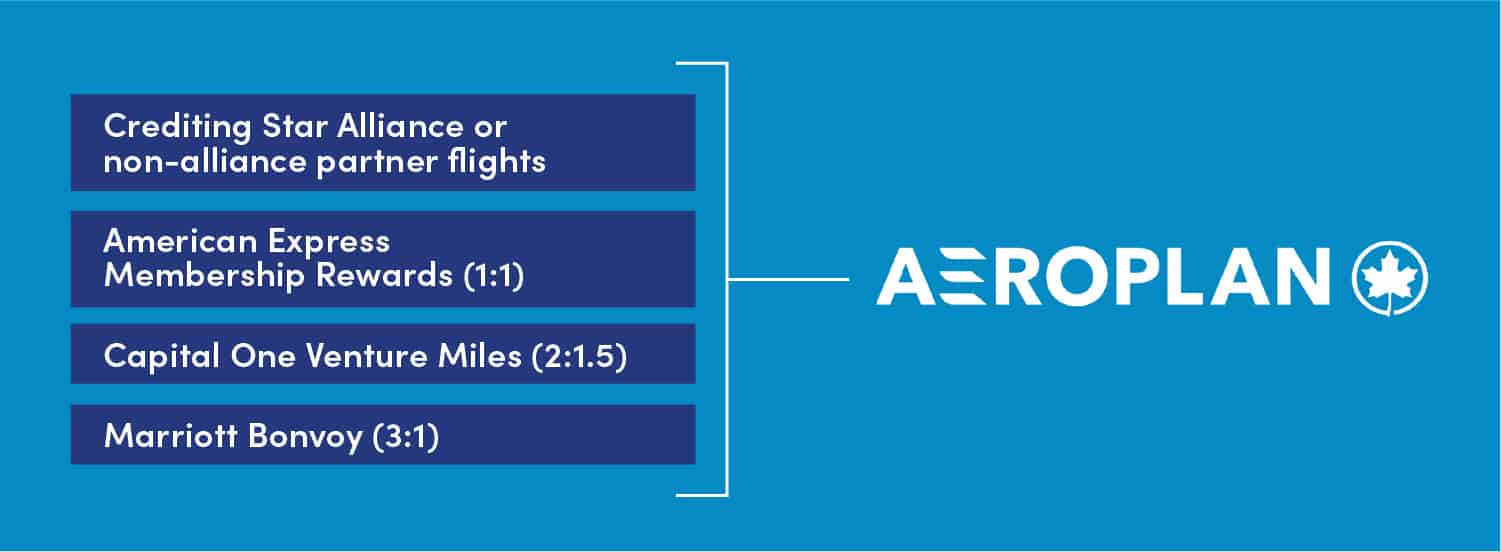 Crediting Star Alliance or non-alliance partner flights

American Express Membership Rewards (1:1)

Capital One Venture Miles (2:1.5)

Marriott Bonvoy (3:1)

AEROPLAN